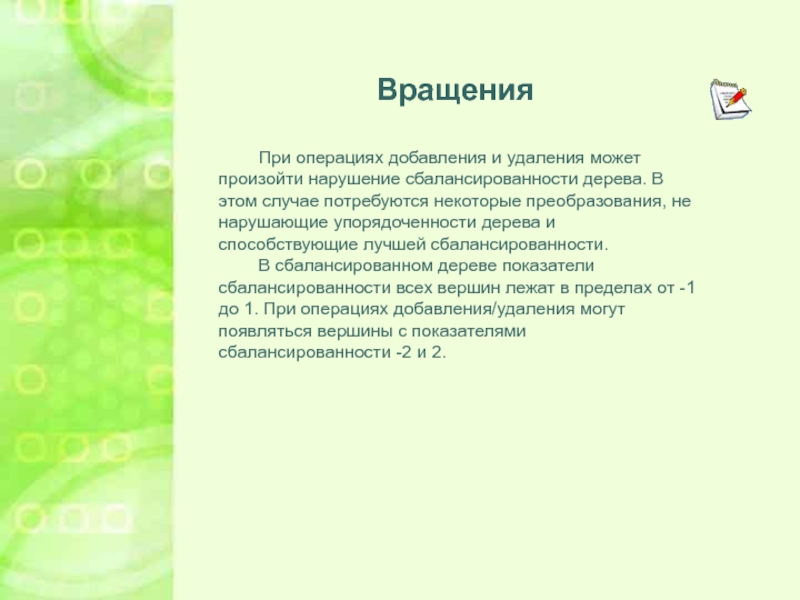 Вращения

При операциях добавления и удаления может произойти нарушение сбалансированности дерева. В этом случае потребуются некоторые преобразования, не нарушающие упорядоченности дерева и способствующие лучшей сбалансированности.

В сбалансированном дереве показатели сбалансированности всех вершин лежат в пределах от -1 до 1. При операциях добавления/удаления могут появляться вершины с показателями сбалансированности -2 и 2.